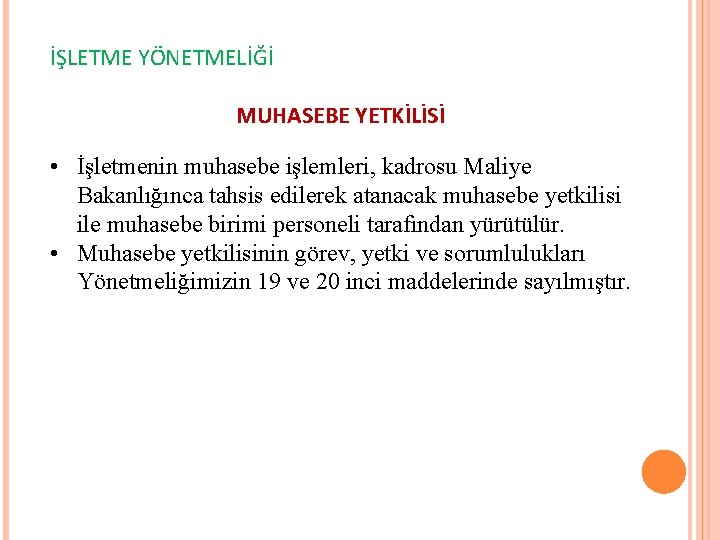 İŞLETME YÖNETMELİĞİ

MUHASEBE YETKİLİSİ

• İşletmenin muhasebe işlemleri, kadrosu Maliye Bakanlığınca tahsis edilerek atanacak muhasebe yetkilisi ile muhasebe birimi personeli tarafından yürütülür.
• Muhasebe yetkilisinin görev, yetki ve sorumlulukları Yönetmeliğimizin 19 ve 20 inci maddelerinde sayılmıştır.